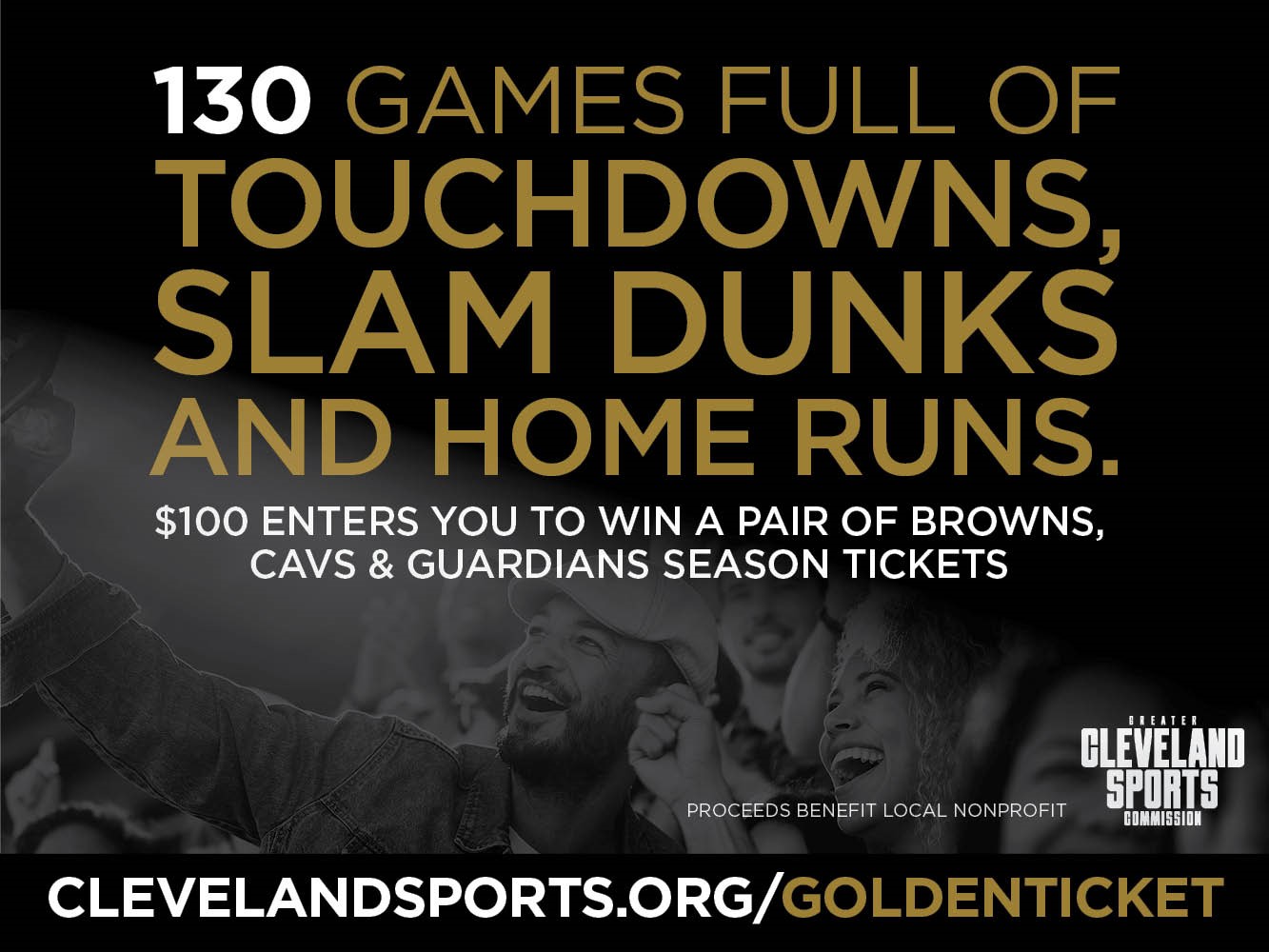 130 GAMES FULL OF TOUCHDOWNS, SLAM DUNKS AND HOME RUNS.

$100 ENTERS YOU TO WIN A PAIR OF BROWNS, CAVS & GUARDIANS SEASON TICKETS

PROCEEDS BENEFIT LOCAL NONPROFIT

GREATER CLEVELAND SPORTS COMMISSION

CLEVELANDSPORTS.ORG/GOLDENTICKET